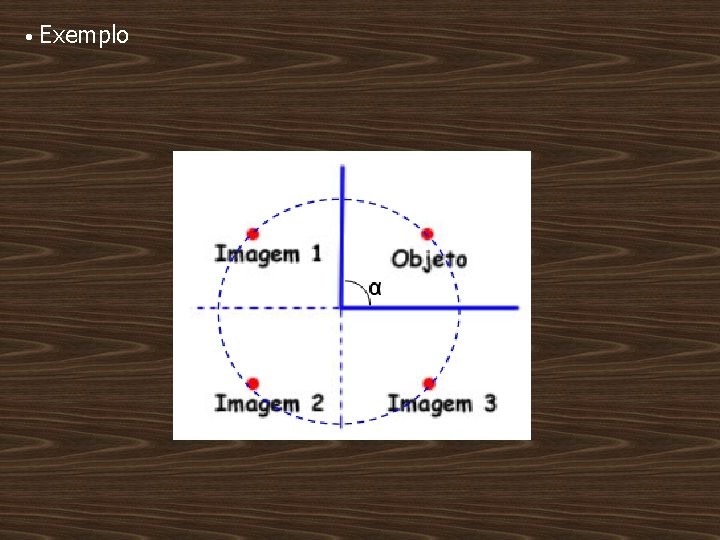 • Exemplo

Imagem 1

Objeto

$\alpha$

Imagem 2

Imagem 3